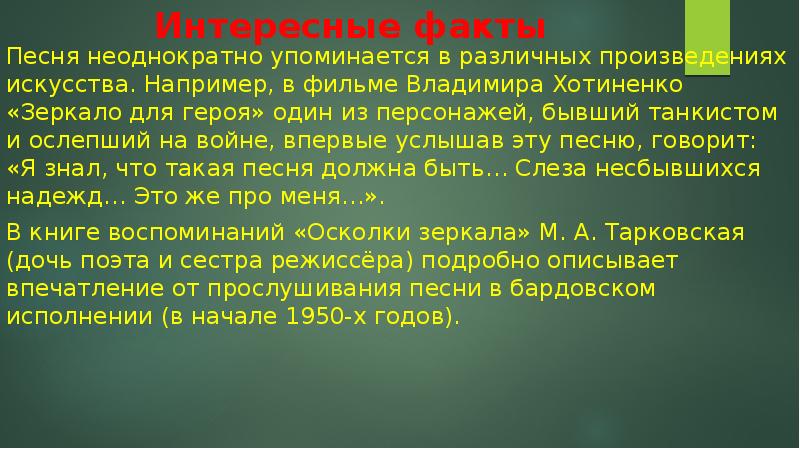 Интересные факты

Песня неоднократно упоминается в различных произведениях искусства. Например, в фильме Владимира Хотиненко «Зеркало для героя» один из персонажей, бывший танкистом и ослепший на войне, впервые услышав эту песню, говорит: «Я знал, что такая песня должна быть... Слеза несбывшихся надежд... Это же про меня...».

В книге воспоминаний «Осколки зеркала» М. А. Тарковская (дочь поэта и сестра режиссёра) подробно описывает впечатление от прослушивания песни в бардовском исполнении (в начале 1950-х годов).